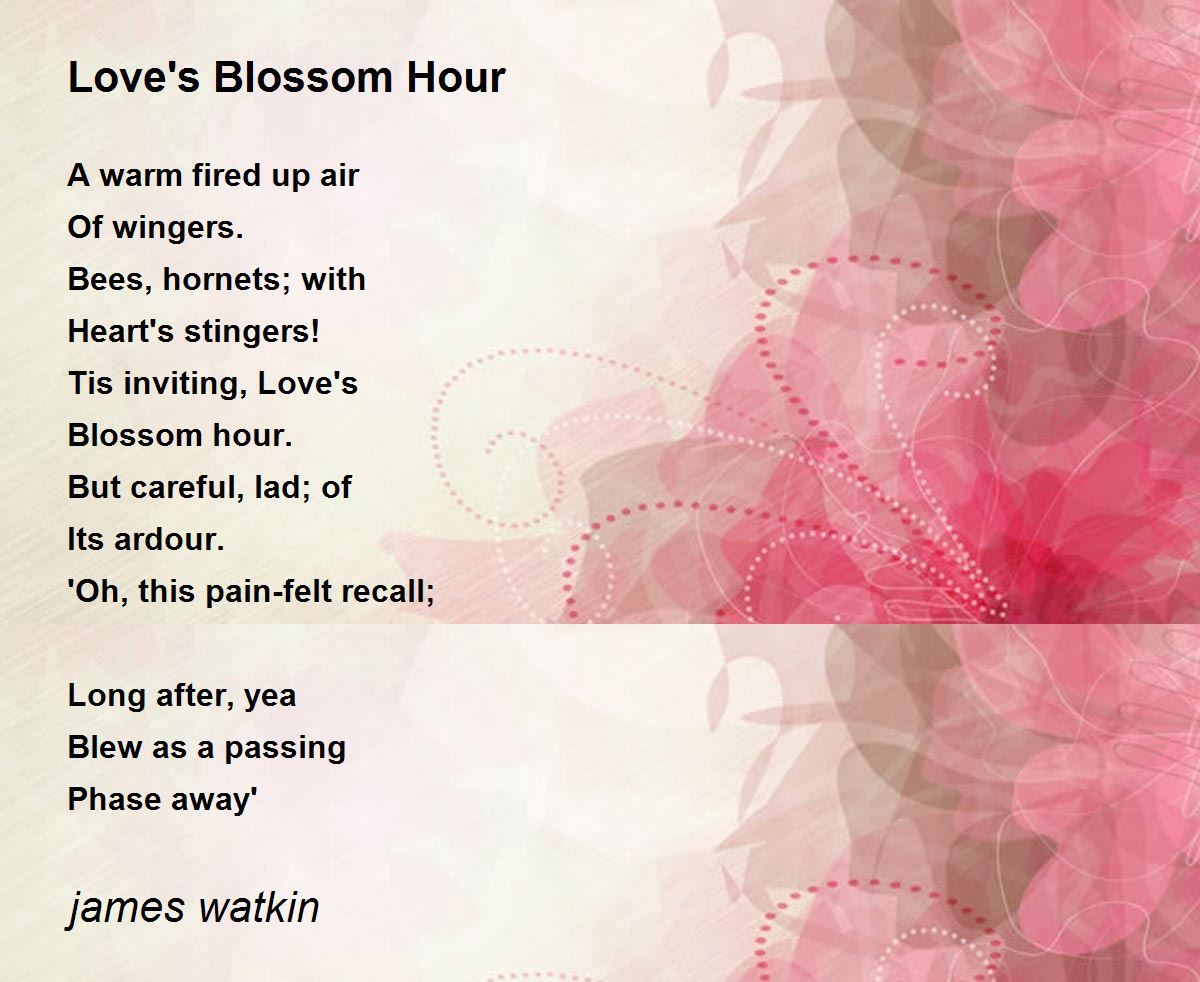 Love's Blossom Hour

A warm fired up air
Of wingers.
Bees, hornets; with
Heart's stingers!
Tis inviting, Love's
Blossom hour.
But careful, lad; of
Its ardour.
'Oh, this pain-felt recall;

Long after, yea
Blew as a passing
Phase away'

james watkin